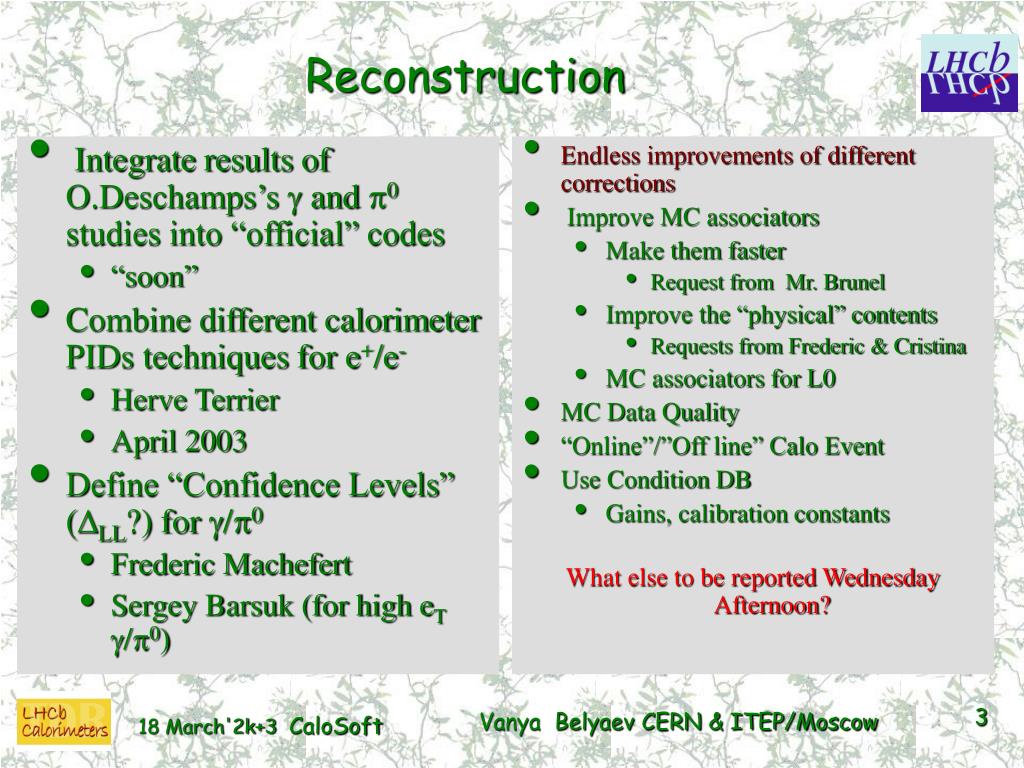 Reconstruction

LHCb

- Integrate results of O.Deschamps's $\gamma$ and $\pi^0$ studies into "official" codes
  - "soon"
- Combine different calorimeter PIDs techniques for $e^+/e^-$
  - Herve Terrier
  - April 2003
- Define "Confidence Levels" ($\Delta_{LL}$?) for $\gamma/\pi^0$
  - Frederic Machefert
  - Sergey Barsuk (for high $e_T$ $\gamma/\pi^0$)

- Endless improvements of different corrections
- Improve MC associators
  - Make them faster
    - Request from Mr. Brunel
  - Improve the "physical" contents
    - Requests from Frederic & Cristina
  - MC associators for L0
- MC Data Quality
- "Online"/"Off line" Calo Event
- Use Condition DB
  - Gains, calibration constants

What else to be reported Wednesday Afternoon?

LHCb Calorimeters

18 March'2k+3 CaloSoft

Vanya Belyaev CERN & ITEP/Moscow

3